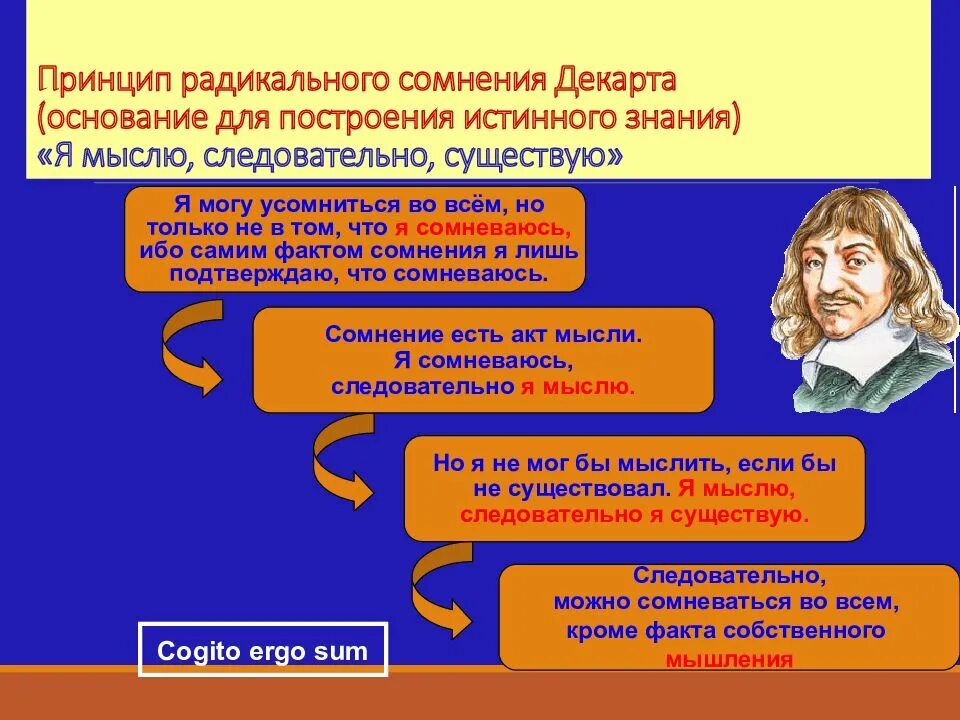 Принцип радикального сомнения Декарта (основание для построения истинного знания)
«Я мыслю, следовательно, существую»

Я могу усомниться во всём, но только не в том, что я сомневаюсь, ибо самим фактом сомнения я лишь подтверждаю, что сомневаюсь.

Сомнение есть акт мысли. Я сомневаюсь, следовательно я мыслю.

Но я не мог бы мыслить, если бы не существовал. Я мыслю, следовательно я существую.

Следовательно, можно сомневаться во всем, кроме факта собственного мышления

Cogito ergo sum